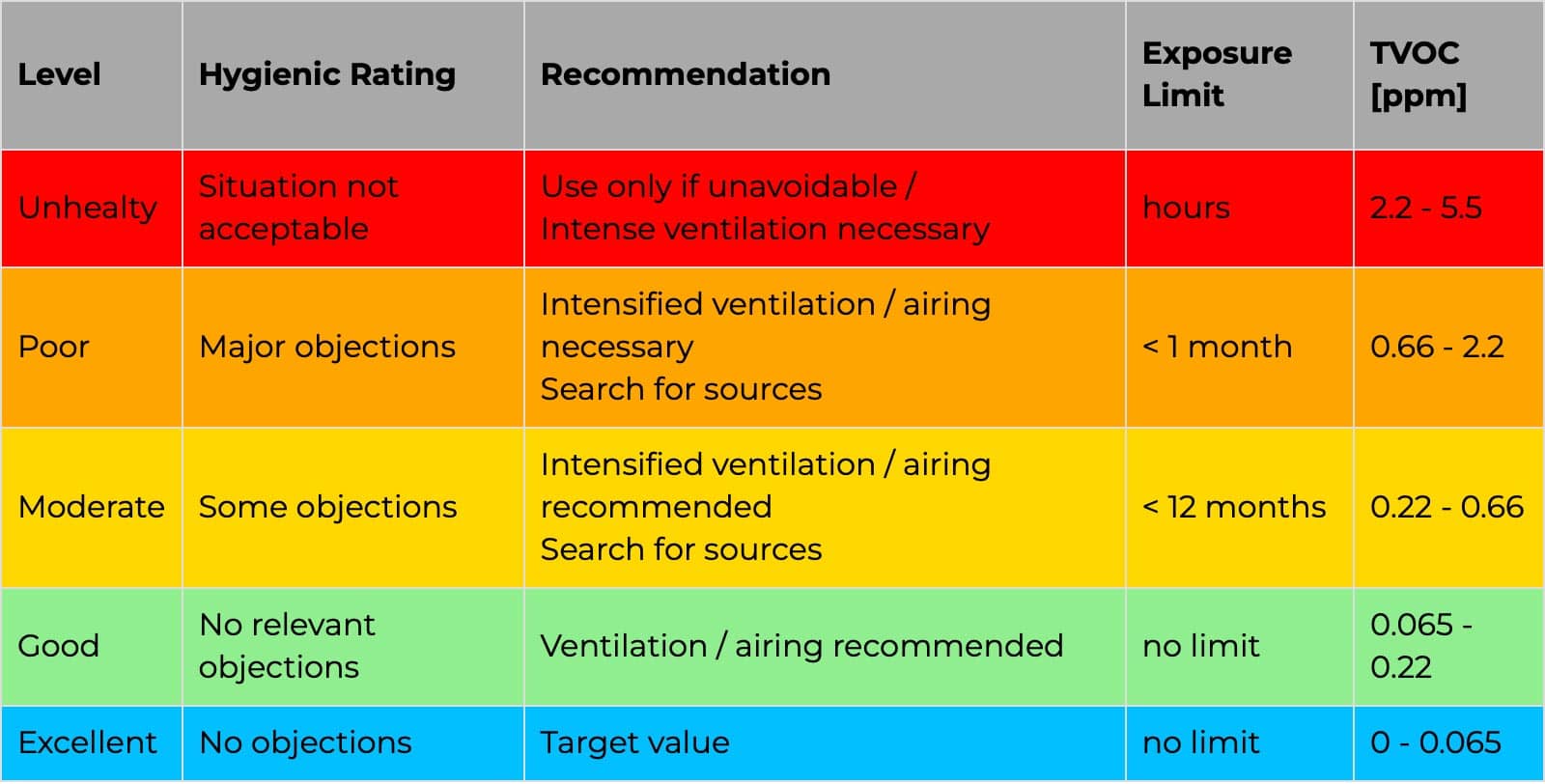 | Level | Hygienic Rating | Recommendation | Exposure Limit | TVOC [ppm] |
|---|---|---|---|---|
| Unhealty | Situation not acceptable | Use only if unavoidable / Intense ventilation necessary | hours | 2.2 - 5.5 |
| Poor | Major objections | Intensified ventilation / airing necessary Search for sources | < 1 month | 0.66 - 2.2 |
| Moderate | Some objections | Intensified ventilation / airing recommended Search for sources | < 12 months | 0.22 - 0.66 |
| Good | No relevant objections | Ventilation / airing recommended | no limit | 0.065 - 0.22 |
| Excellent | No objections | Target value | no limit | 0 - 0.065 |